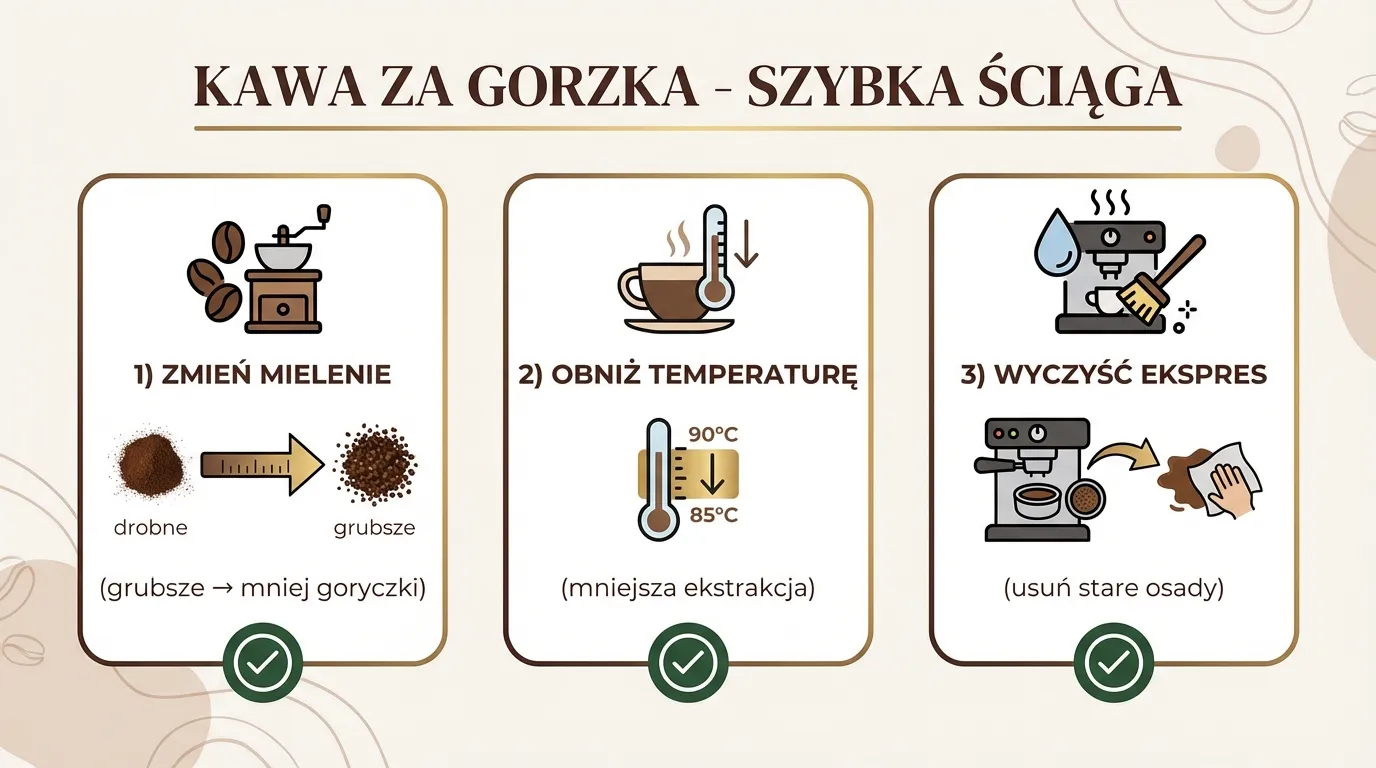 KAWA ZA GORZKA - SZYBKA ŚCIĄGA

1) ZMIEŃ MIELENIE

drobne

grubsze

(grubsze → mniej goryczki)

2) OBNIŻ TEMPERATURĘ

90°C

85°C

(mniejsza ekstrakcja)

3) WYCZYŚĆ EKSPRES

(usuń stare osady)